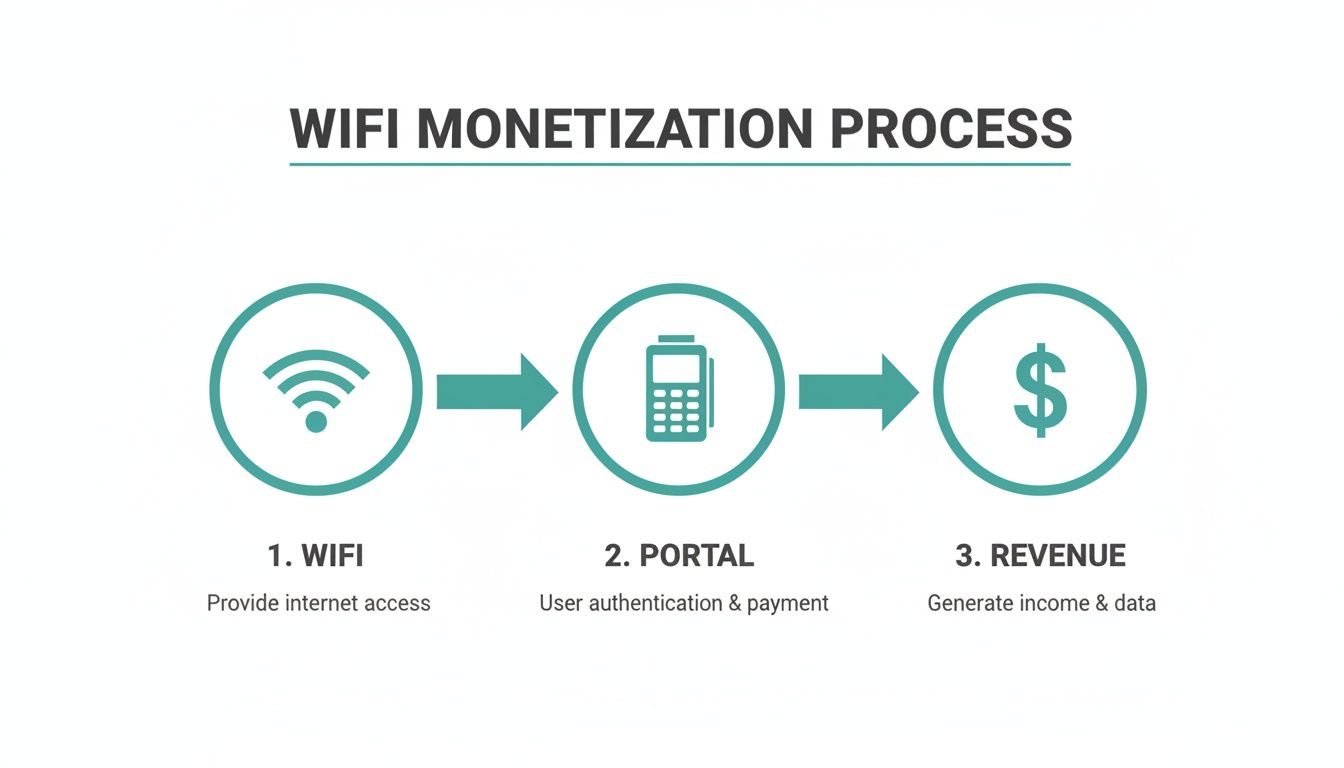 WIFI MONETIZATION PROCESS

$

1. WIFI
Provide internet access

2. PORTAL
User authentication & payment

3. REVENUE
Generate income & data